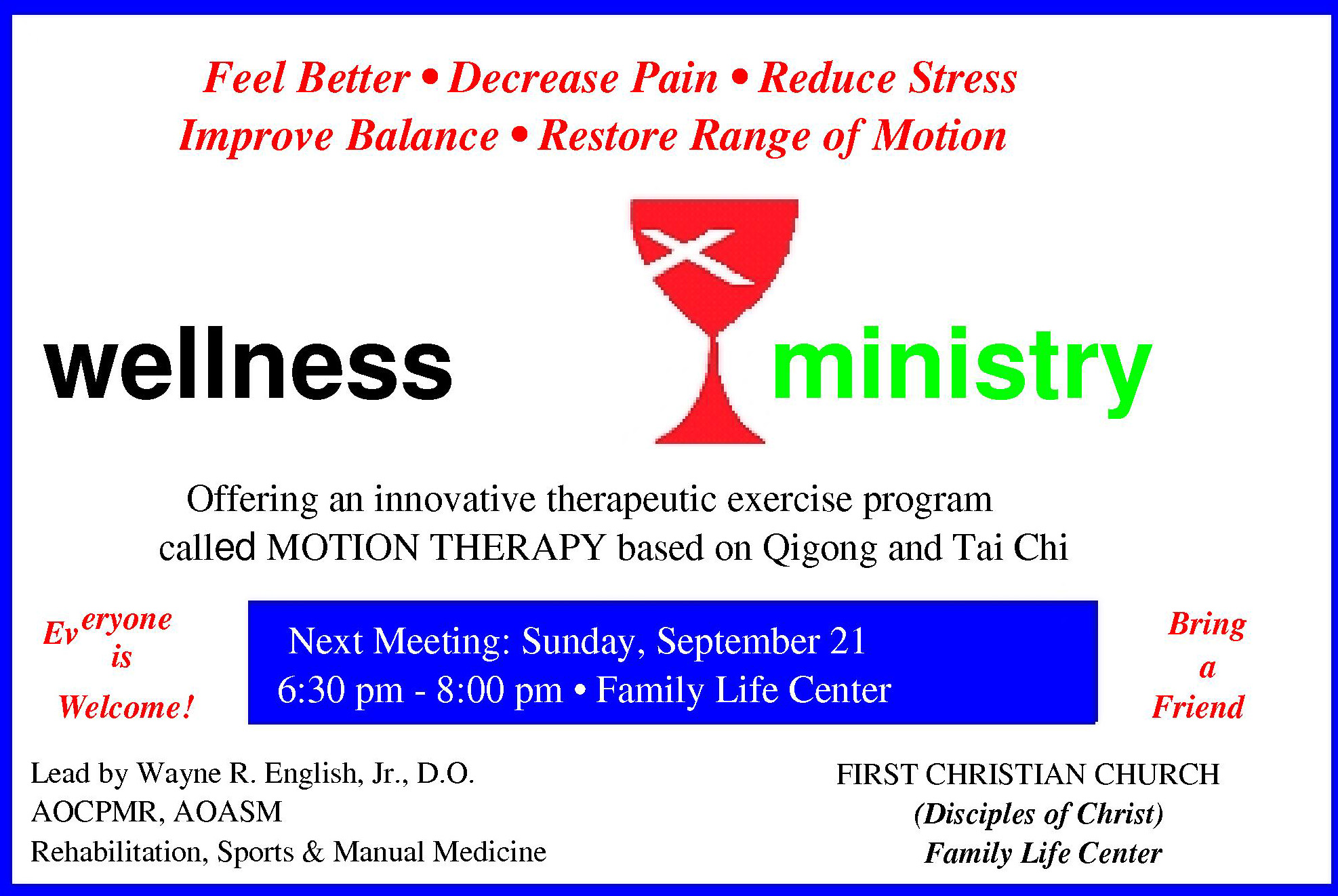 Feel Better • Decrease Pain • Reduce Stress
Improve Balance • Restore Range of Motion

wellness ministry

Offering an innovative therapeutic exercise program called MOTION THERAPY based on Qigong and Tai Chi

Everyone is Welcome!

Next Meeting: Sunday, September 21
6:30 pm - 8:00 pm • Family Life Center

Bring a Friend

Lead by Wayne R. English, Jr., D.O.
AOCPMR, AOASM
Rehabilitation, Sports & Manual Medicine

FIRST CHRISTIAN CHURCH
(Disciples of Christ)
Family Life Center